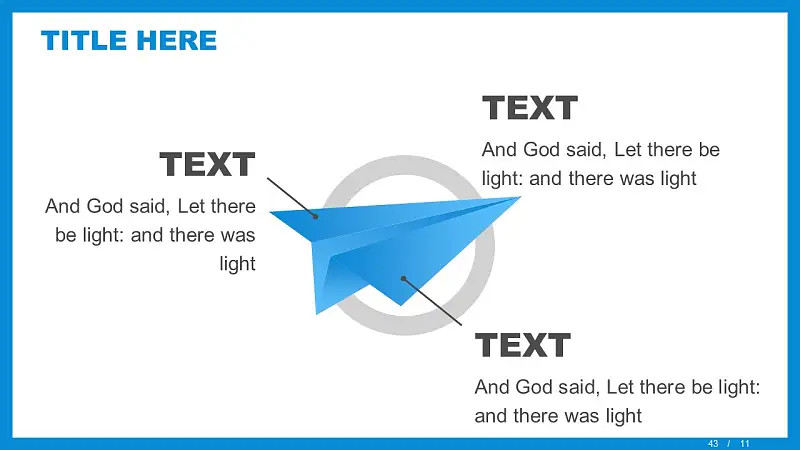 TITLE HERE

TEXT

And God said, Let there be light: and there was light

TEXT

And God said, Let there be light: and there was light

TEXT

And God said, Let there be light: and there was light

43 / 11